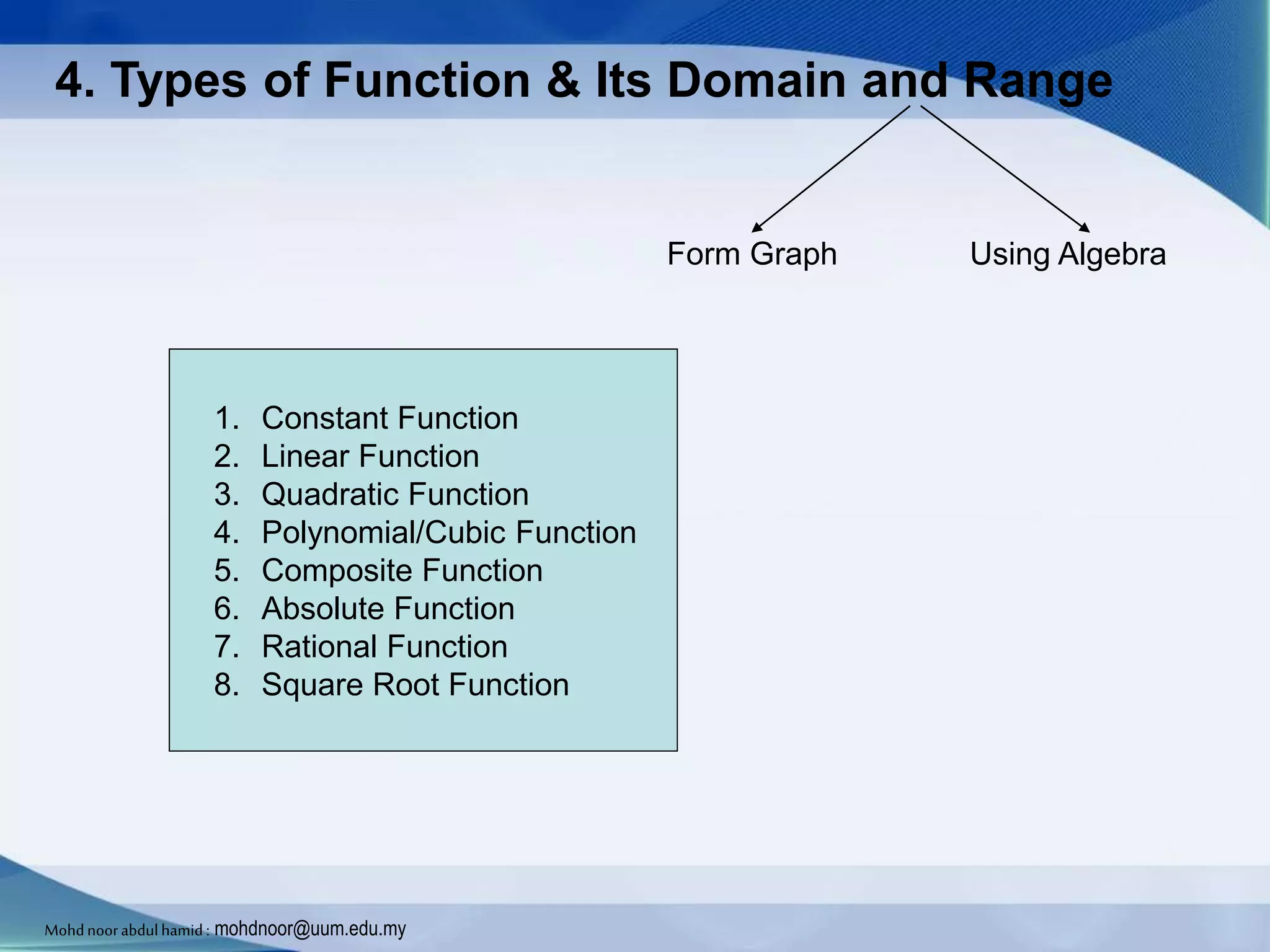 4. Types of Function & Its Domain and Range

Form Graph

Using Algebra

1. Constant Function
2. Linear Function
3. Quadratic Function
4. Polynomial/Cubic Function
5. Composite Function
6. Absolute Function
7. Rational Function
8. Square Root Function

Mohd noor abdul hamid : mohdnoor@uum.edu.my